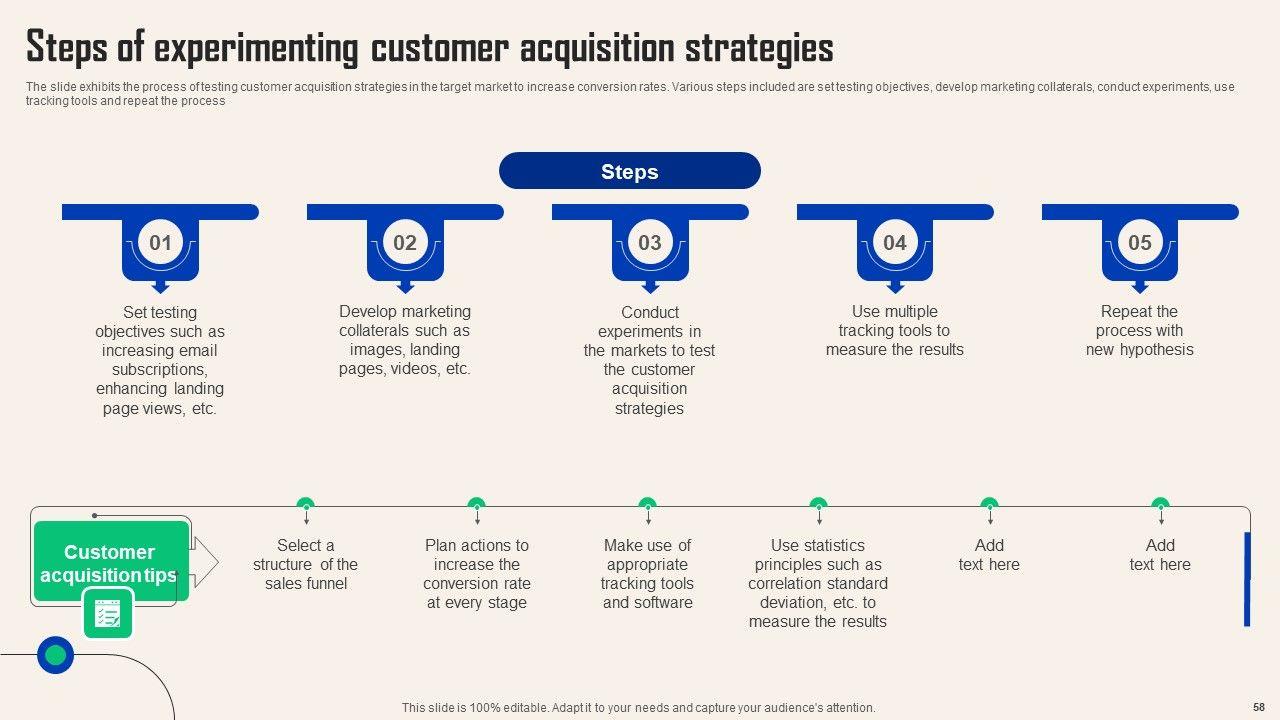 Steps of experimenting customer acquisition strategies

The slide exhibits the process of testing customer acquisition strategies in the target market to increase conversion rates. Various steps included are set testing objectives, develop marketing collaterals, conduct experiments, use tracking tools and repeat the process

Steps

01

Set testing objectives such as increasing email subscriptions, enhancing landing page views, etc.

02

Develop marketing collaterals such as images, landing pages, videos, etc.

03

Conduct experiments in the markets to test the customer acquisition strategies

04

Use multiple tracking tools to measure the results

05

Repeat the process with new hypothesis

Customer acquisition tips

Select a structure of the sales funnel

Plan actions to increase the conversion rate at every stage

Make use of appropriate tracking tools and software

Use statistics principles such as correlation standard deviation, etc. to measure the results

Add text here

Add text here

This slide is 100% editable. Adapt it to your needs and capture your audience's attention.

58